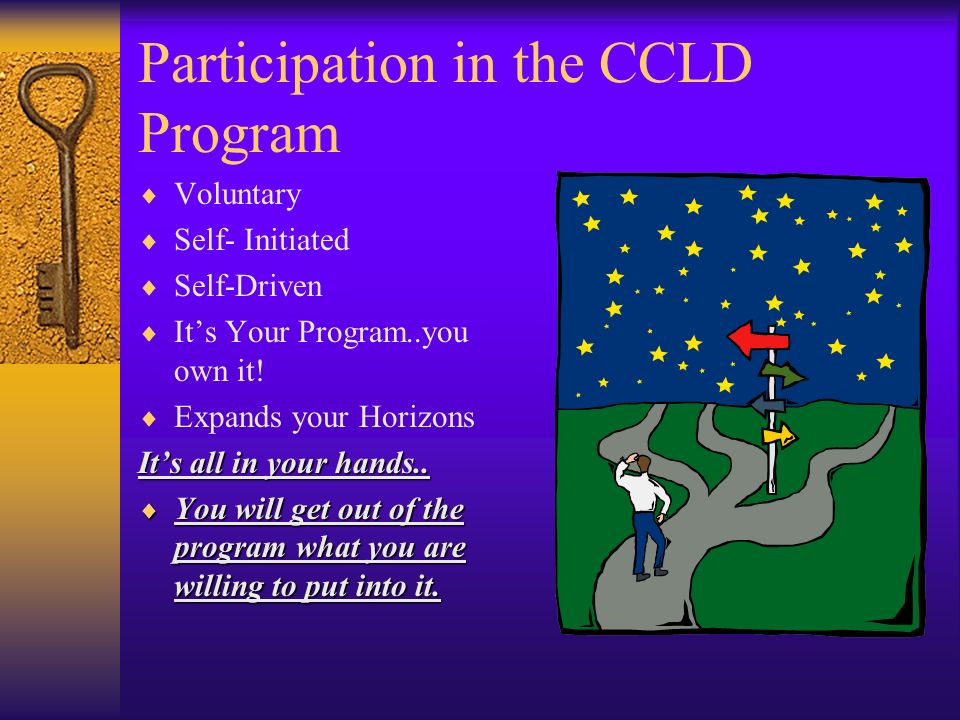 Participation in the CCLD Program

♦ Voluntary
♦ Self- Initiated
♦ Self-Driven
♦ It's Your Program..you own it!
♦ Expands your Horizons

It's all in your hands..

♦ You will get out of the program what you are willing to put into it.